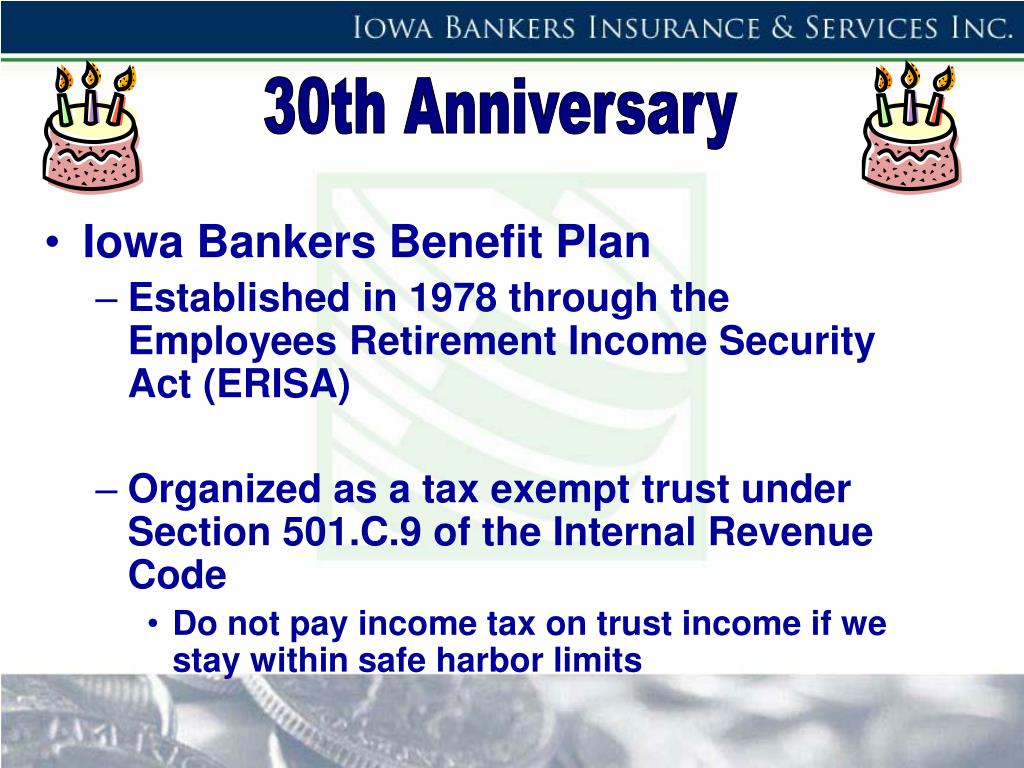 IOWA BANKERS INSURANCE & SERVICES INC.

30th Anniversary

• Iowa Bankers Benefit Plan
– Established in 1978 through the Employees Retirement Income Security Act (ERISA)

– Organized as a tax exempt trust under Section 501.C.9 of the Internal Revenue Code
• Do not pay income tax on trust income if we stay within safe harbor limits